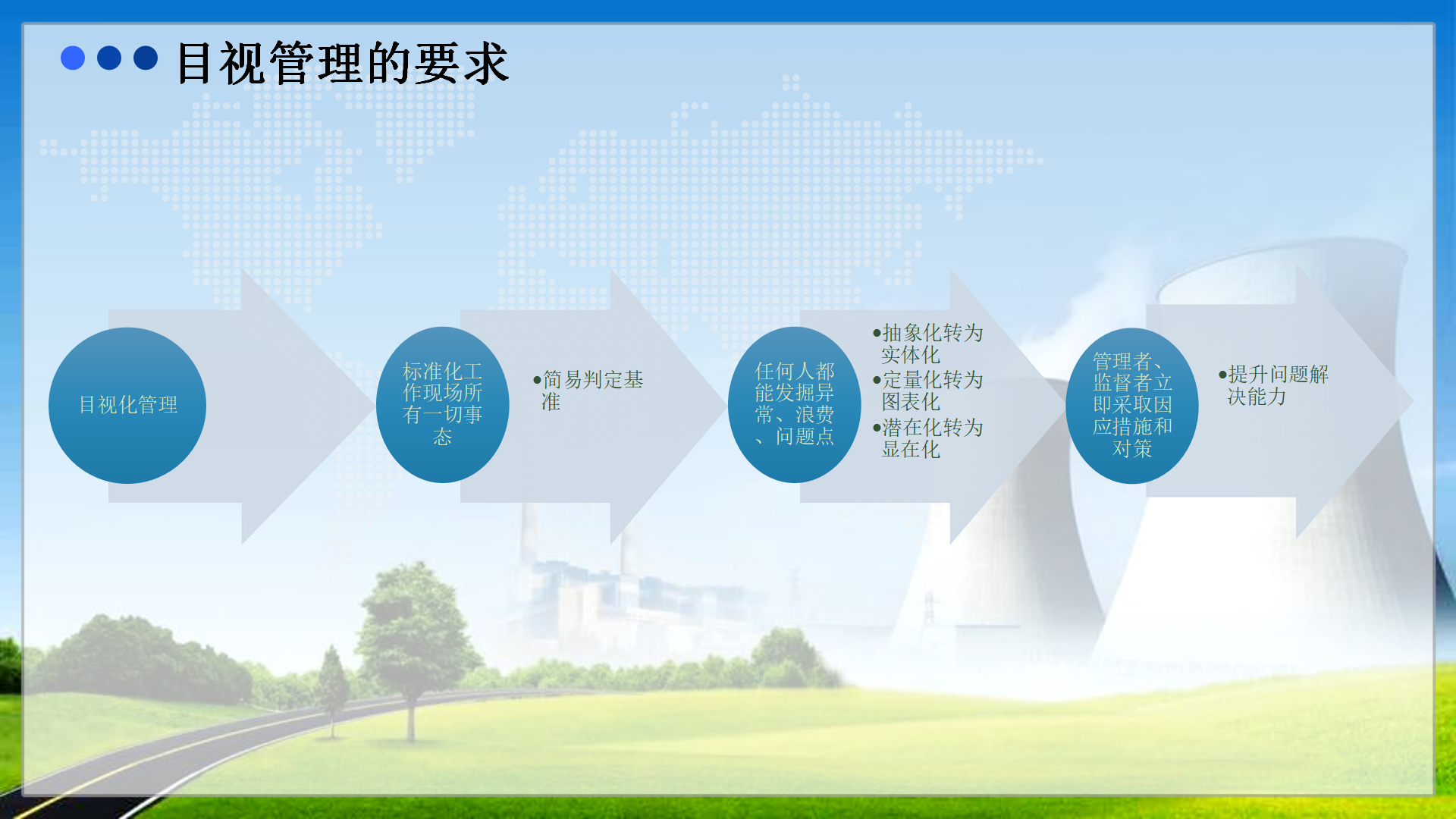 目视管理的要求

目视化管理

标准化工作现场所有一切事态

•简易判定基准

任何人都能发掘异常、浪费、问题点

•抽象化转为实体化
•定量化转为图表化
•潜在化转为显在化

管理者、监督者立即采取因应措施和对策

•提升问题解决能力